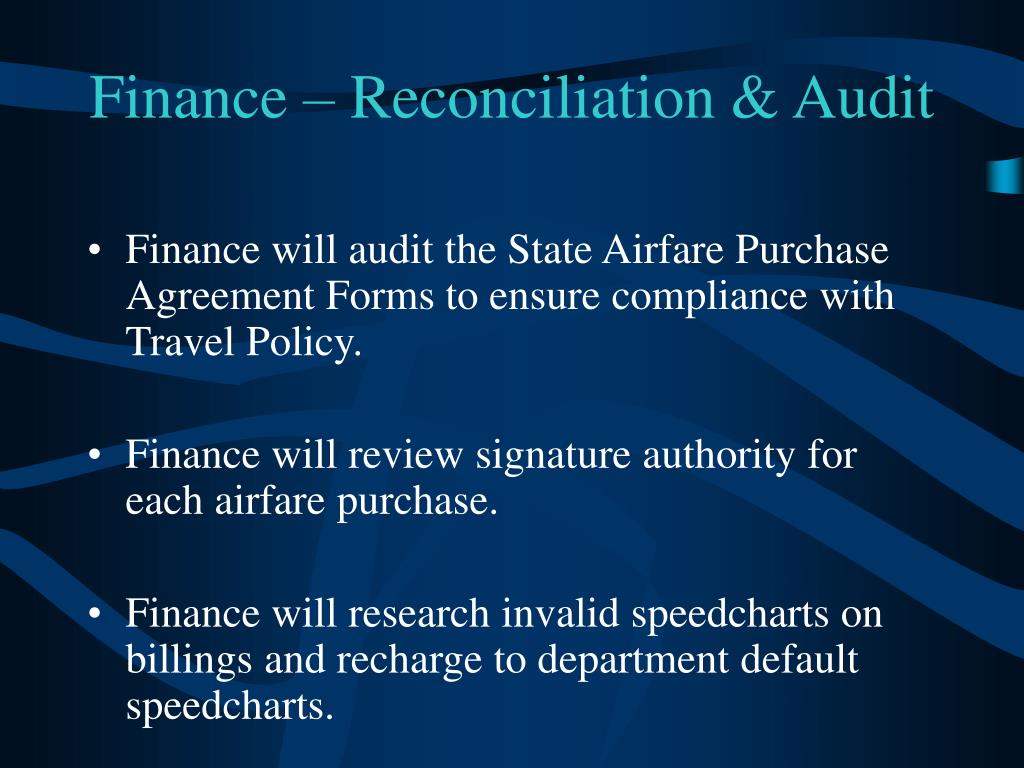 Finance – Reconciliation & Audit

• Finance will audit the State Airfare Purchase Agreement Forms to ensure compliance with Travel Policy.

• Finance will review signature authority for each airfare purchase.

• Finance will research invalid speedcharts on billings and recharge to department default speedcharts.